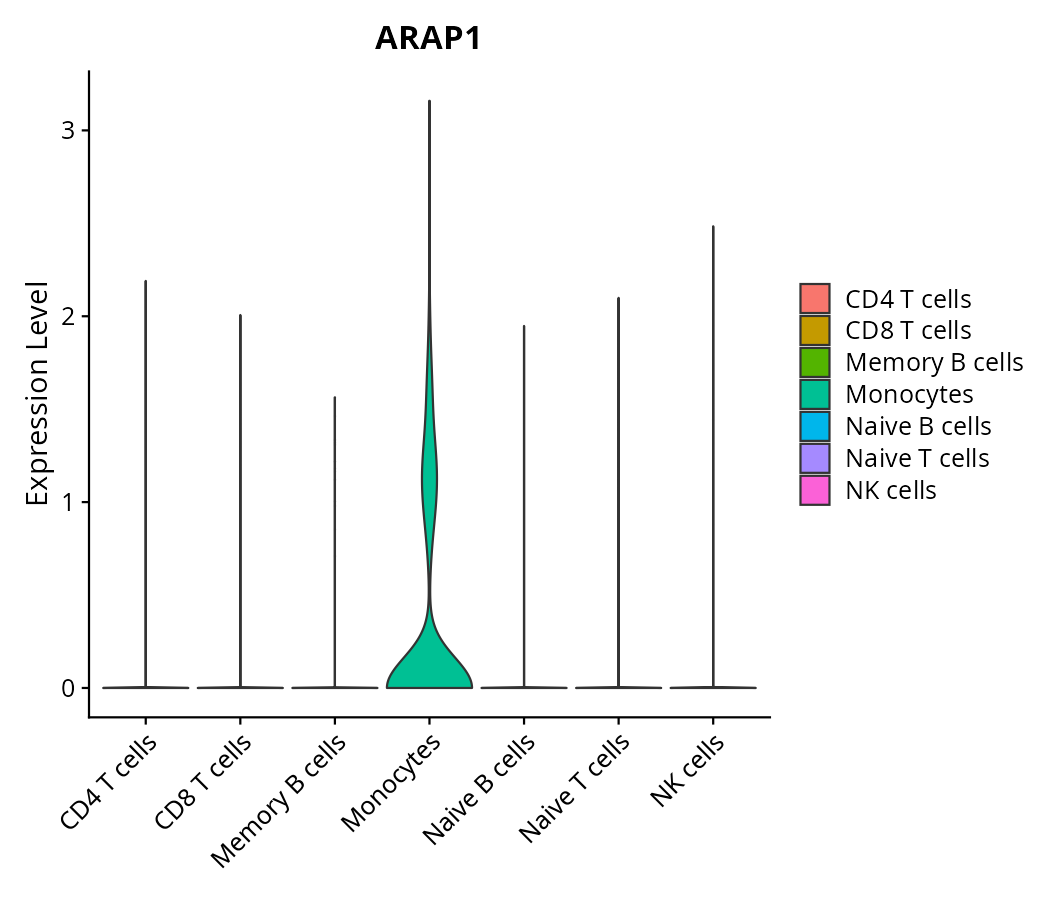 ARAP1

Expression Level

3
2
1
0

CD4 T cells
CD8 T cells
Memory B cells
Monocytes
Naive B cells
Naive T cells
NK cells

CD4 T cells
CD8 T cells
Memory B cells
Monocytes
Naive B cells
Naive T cells
NK cells